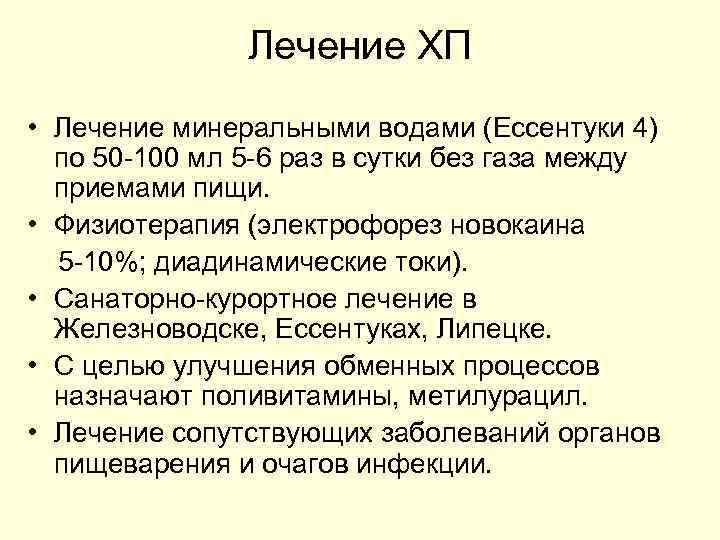 Лечение ХП

• Лечение минеральными водами (Ессентуки 4) по 50-100 мл 5-6 раз в сутки без газа между приемами пищи.
• Физиотерапия (электрофорез новокаина 5-10%; диадинамические токи).
• Санаторно-курортное лечение в Железноводске, Ессентуках, Липецке.
• С целью улучшения обменных процессов назначают поливитамины, метилурацил.
• Лечение сопутствующих заболеваний органов пищеварения и очагов инфекции.